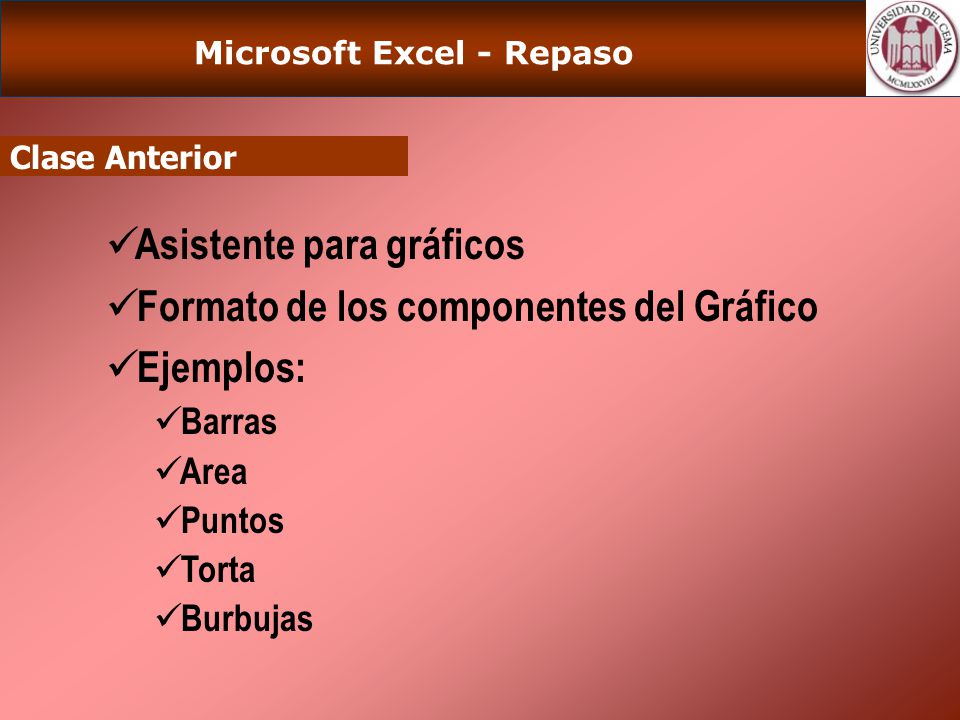 Microsoft Excel - Repaso

UNIVERSIDAD DEL CEMA
MCMLXXVIII

Clase Anterior

✓Asistente para gráficos
✓Formato de los componentes del Gráfico
✓Ejemplos:
✓Barras
✓Area
✓Puntos
✓Torta
✓Burbujas